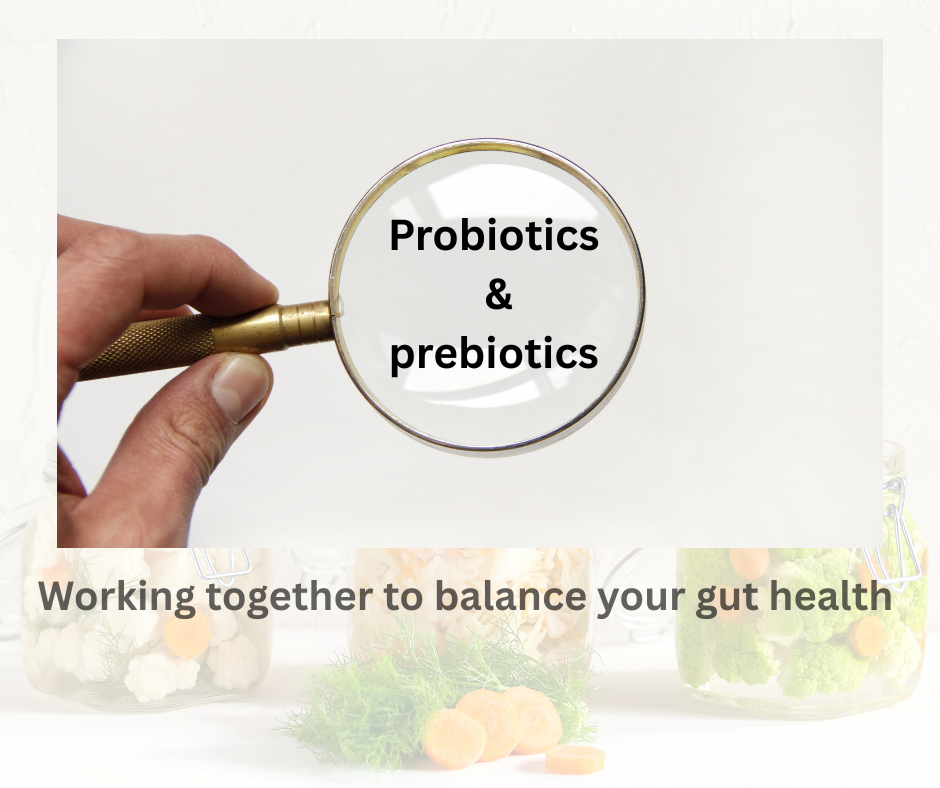 Probiotics
&
prebiotics

Working together to balance your gut health